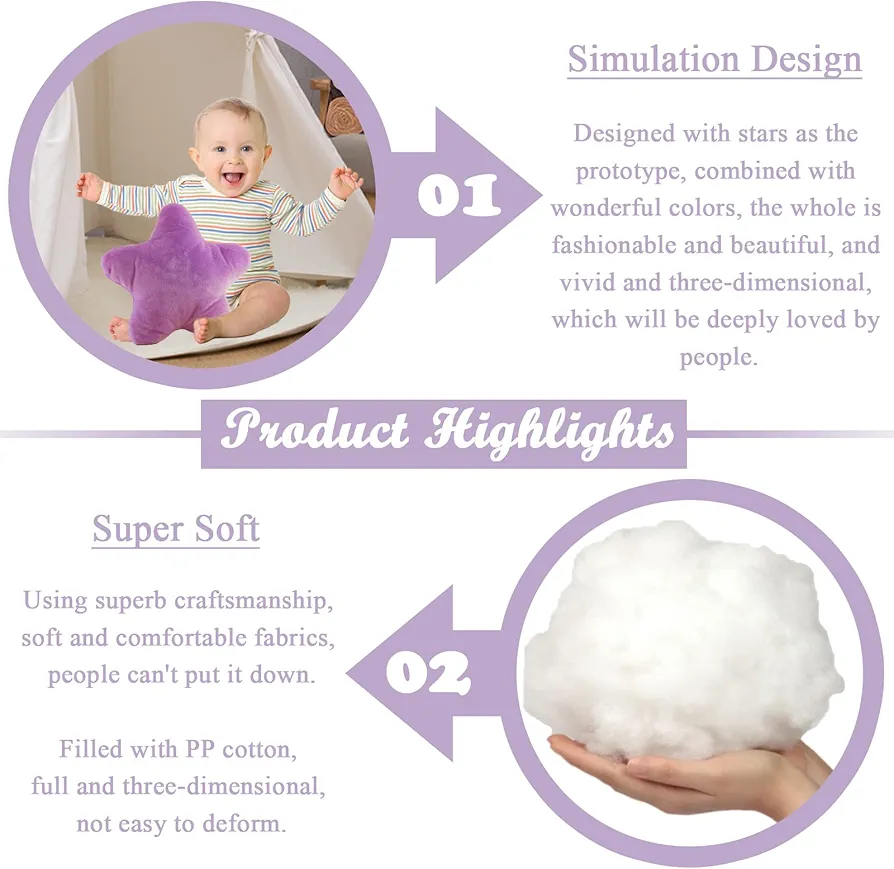 01

Simulation Design

Designed with stars as the prototype, combined with wonderful colors, the whole is fashionable and beautiful, and vivid and three-dimensional, which will be deeply loved by people.

Product Highlights

Super Soft

Using superb craftsmanship, soft and comfortable fabrics, people can't put it down.

Filled with PP cotton, full and three-dimensional, not easy to deform.

02